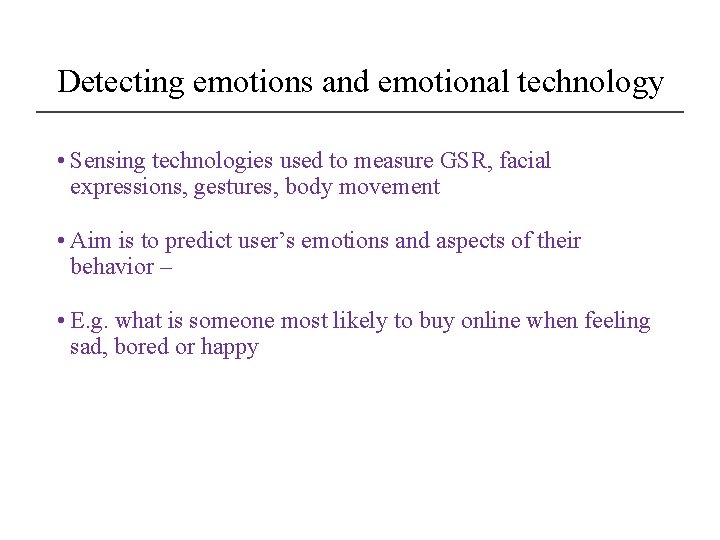 Detecting emotions and emotional technology

• Sensing technologies used to measure GSR, facial expressions, gestures, body movement

• Aim is to predict user’s emotions and aspects of their behavior –

• E.g. what is someone most likely to buy online when feeling sad, bored or happy